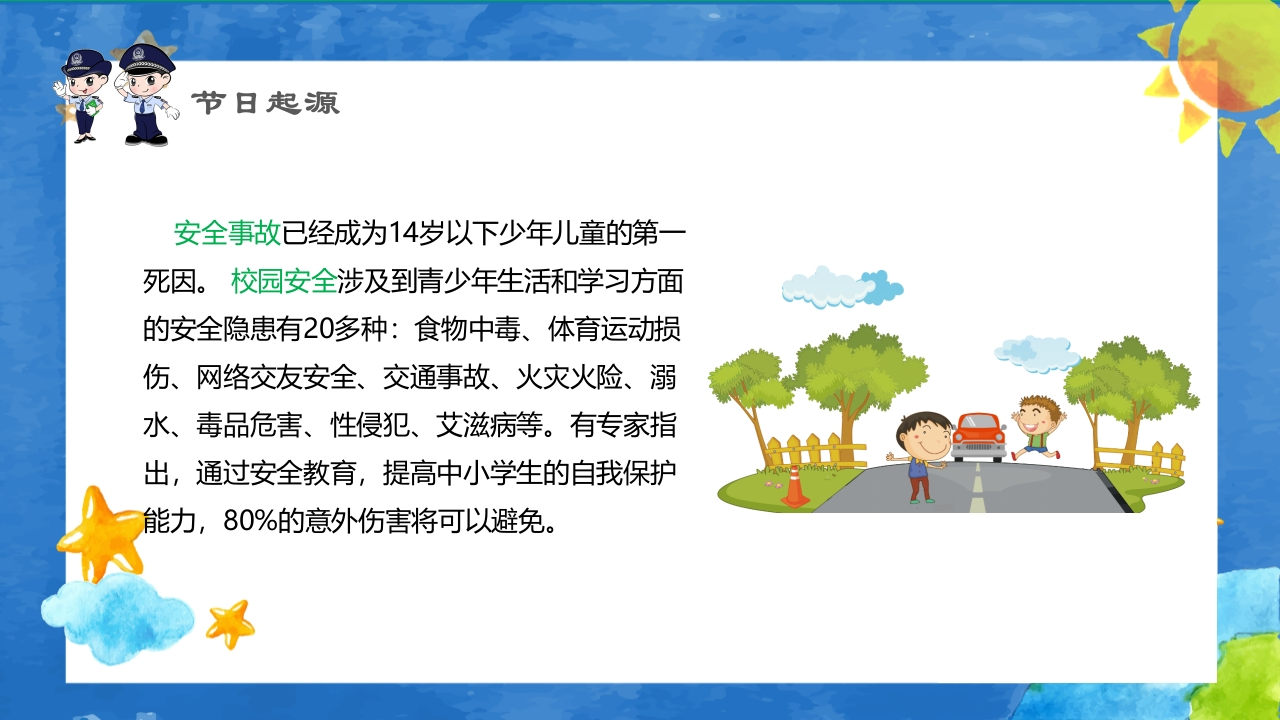 节日起源

安全事故已经成为14岁以下少年儿童的第一死因。 校园安全涉及到青少年生活和学习方面的安全隐患有20多种：食物中毒、体育运动损伤、网络交友安全、交通事故、火灾火险、溺水、毒品危害、性侵犯、艾滋病等。有专家指出，通过安全教育，提高中小学生的自我保护能力，80%的意外伤害将可以避免。